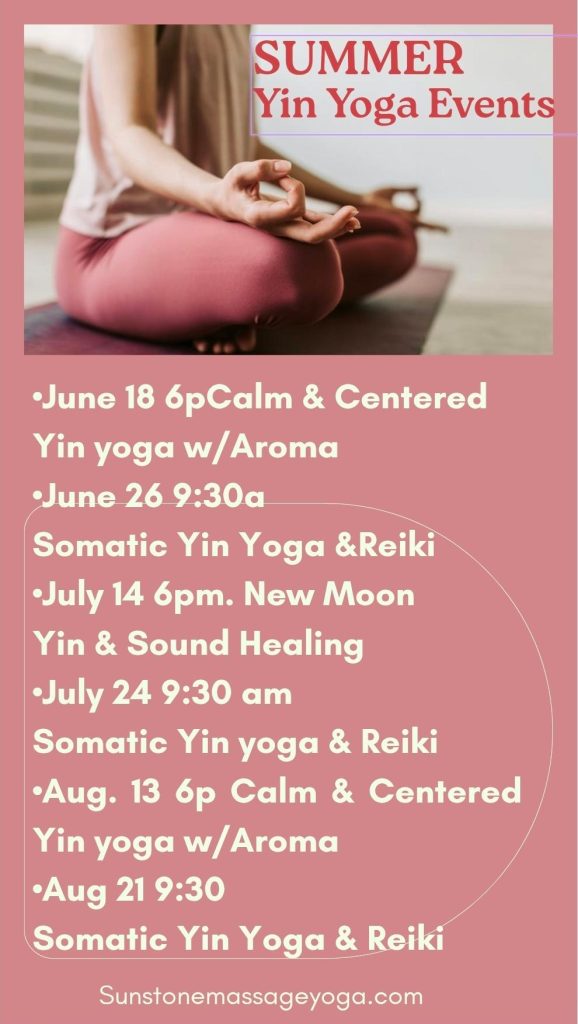 SUMMER
Yin Yoga Events

•June 18 6pCalm & Centered Yin yoga w/Aroma
•June 26 9:30a Somatic Yin Yoga &Reiki
•July 14 6pm. New Moon Yin & Sound Healing
•July 24 9:30 am Somatic Yin yoga & Reiki
•Aug. 13 6p Calm & Centered Yin yoga w/Aroma
•Aug 21 9:30 Somatic Yin Yoga & Reiki

Sunstonemassageyoga.com